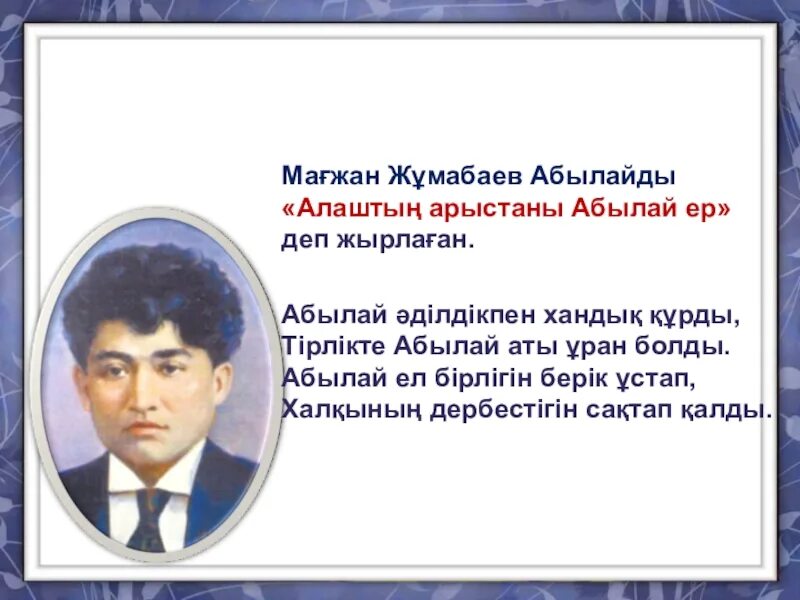 Мағжан Жұмабаев Абылайды «Алаштың арыстаны Абылай ер» деп жырлаған.

Абылай әділдікпен хандық құрды,
Тірлікте Абылай аты ұран болды.
Абылай ел бірлігін берік ұстап,
Халқының дербестігін сақтап қалды.